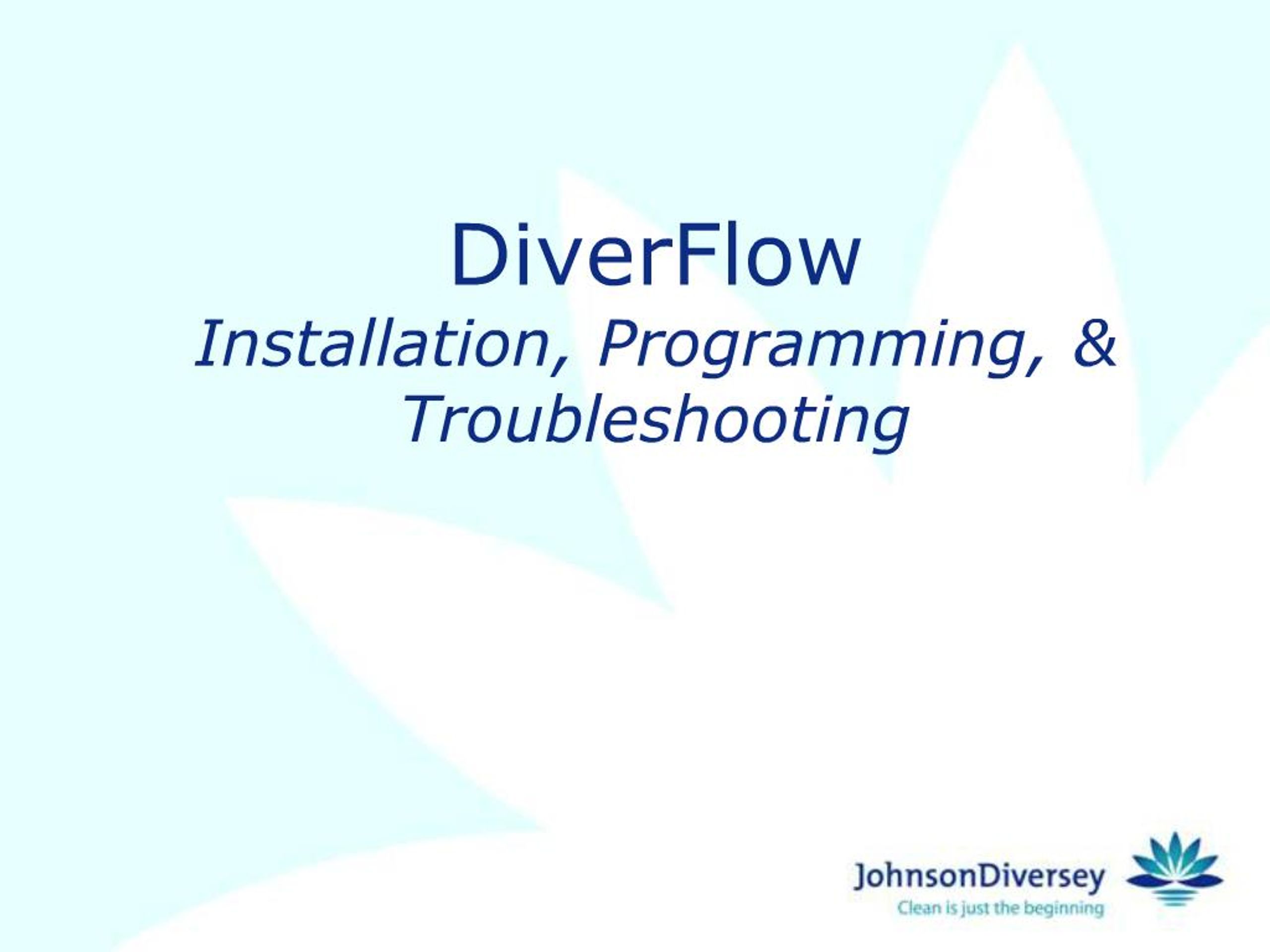 DiverFlow
Installation, Programming, & Troubleshooting

JohnsonDiversey
Clean is just the beginning